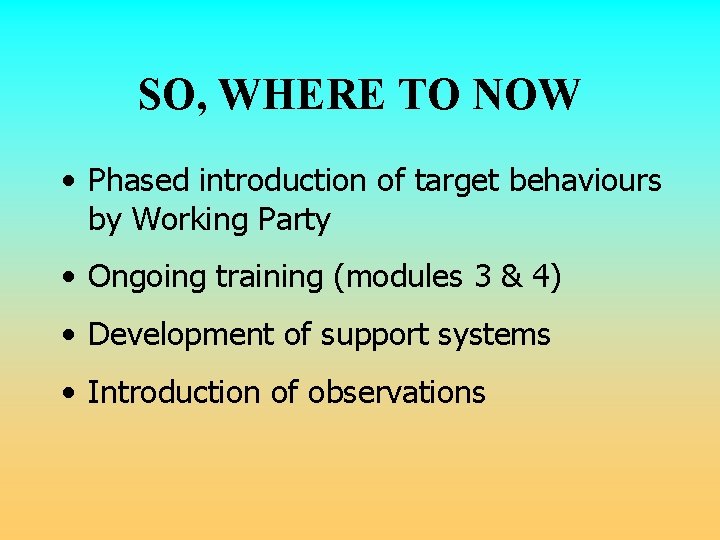 SO, WHERE TO NOW

• Phased introduction of target behaviours by Working Party

• Ongoing training (modules 3 & 4)

• Development of support systems

• Introduction of observations